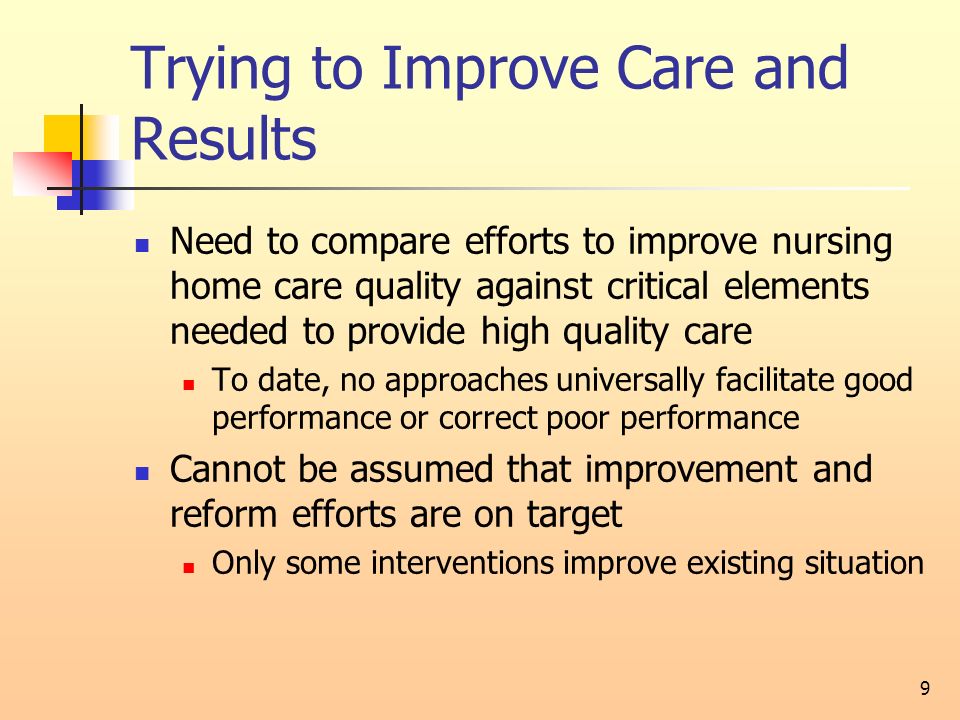 Trying to Improve Care and Results

- Need to compare efforts to improve nursing home care quality against critical elements needed to provide high quality care
  - To date, no approaches universally facilitate good performance or correct poor performance
- Cannot be assumed that improvement and reform efforts are on target
  - Only some interventions improve existing situation

9